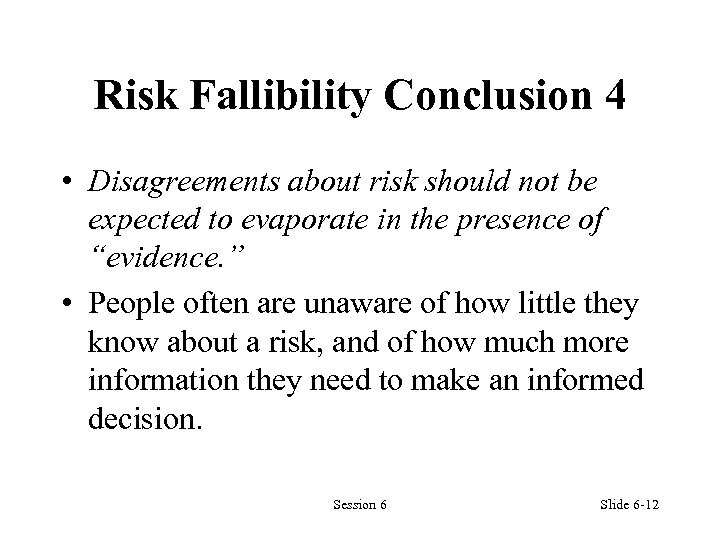 Risk Fallibility Conclusion 4

• Disagreements about risk should not be expected to evaporate in the presence of "evidence."

• People often are unaware of how little they know about a risk, and of how much more information they need to make an informed decision.

Session 6

Slide 6-12